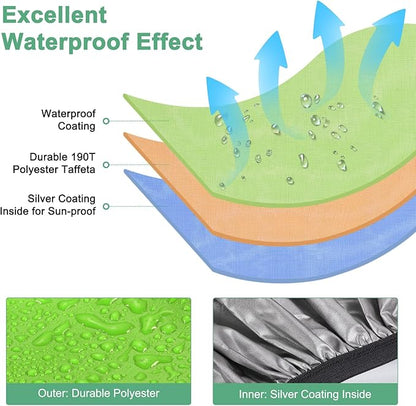 Excellent Waterproof Effect

Waterproof Coating

Durable 190T Polyester Taffeta

Silver Coating Inside for Sun-proof

Outer: Durable Polyester

Inner: Silver Coating Inside